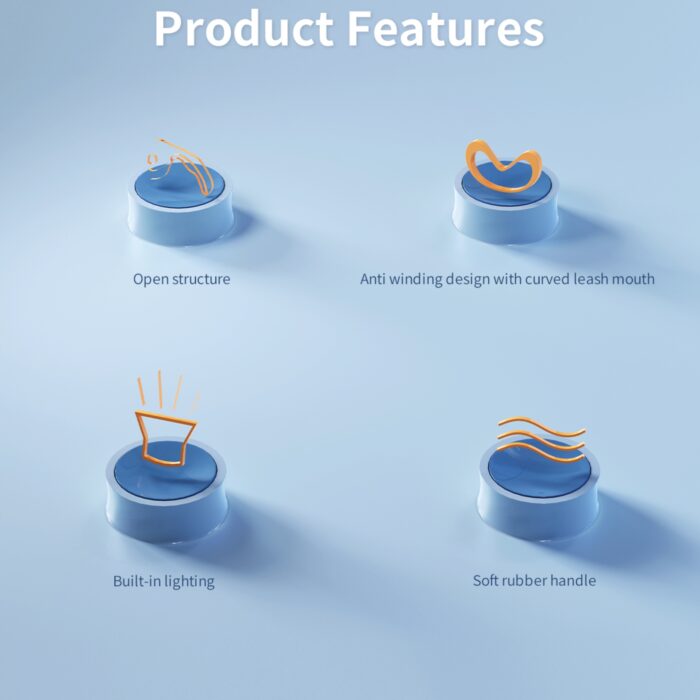 Product Features

Open structure

Anti winding design with curved leash mouth

Built-in lighting

Soft rubber handle